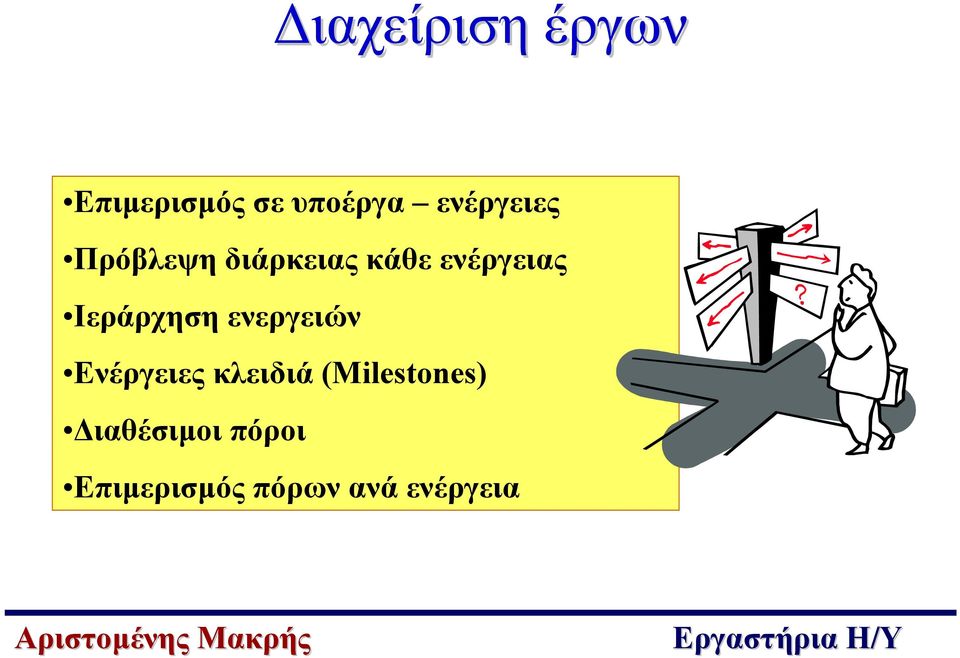 Διαχείριση έργων

•Επιμερισμός σε υποέργα – ενέργειες

•Πρόβλεψη διάρκειας κάθε ενέργειας

•Ιεράρχηση ενεργειών

•Ενέργειες κλειδιά (Milestones)

•Διαθέσιμοι πόροι

•Επιμερισμός πόρων ανά ενέργεια

?

Αριστομένης Μακρής

Εργαστήρια Η/Υ